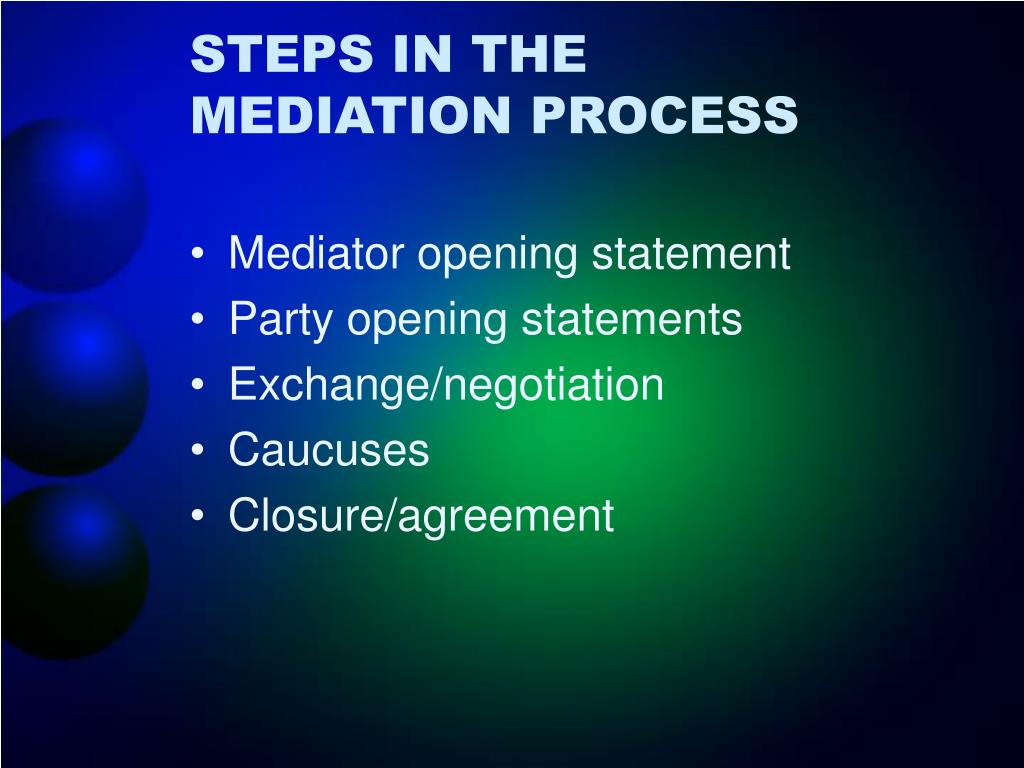 STEPS IN THE MEDIATION PROCESS

• Mediator opening statement
• Party opening statements
• Exchange/negotiation
• Caucuses
• Closure/agreement